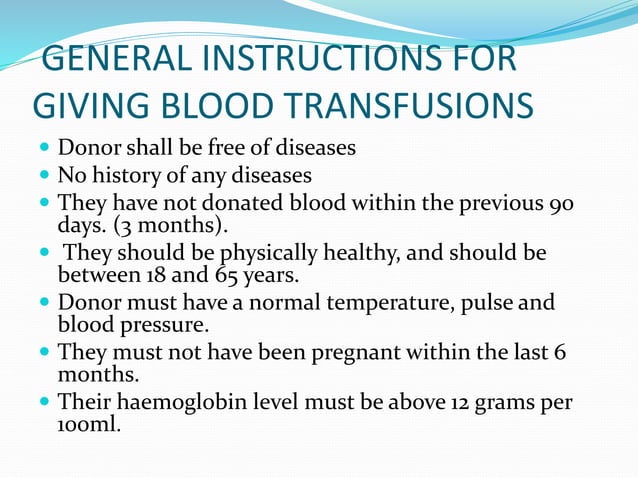 GENERAL INSTRUCTIONS FOR GIVING BLOOD TRANSFUSIONS

- Donor shall be free of diseases
- No history of any diseases
- They have not donated blood within the previous 90 days. (3 months).
- They should be physically healthy, and should be between 18 and 65 years.
- Donor must have a normal temperature, pulse and blood pressure.
- They must not have been pregnant within the last 6 months.
- Their haemoglobin level must be above 12 grams per 100ml.